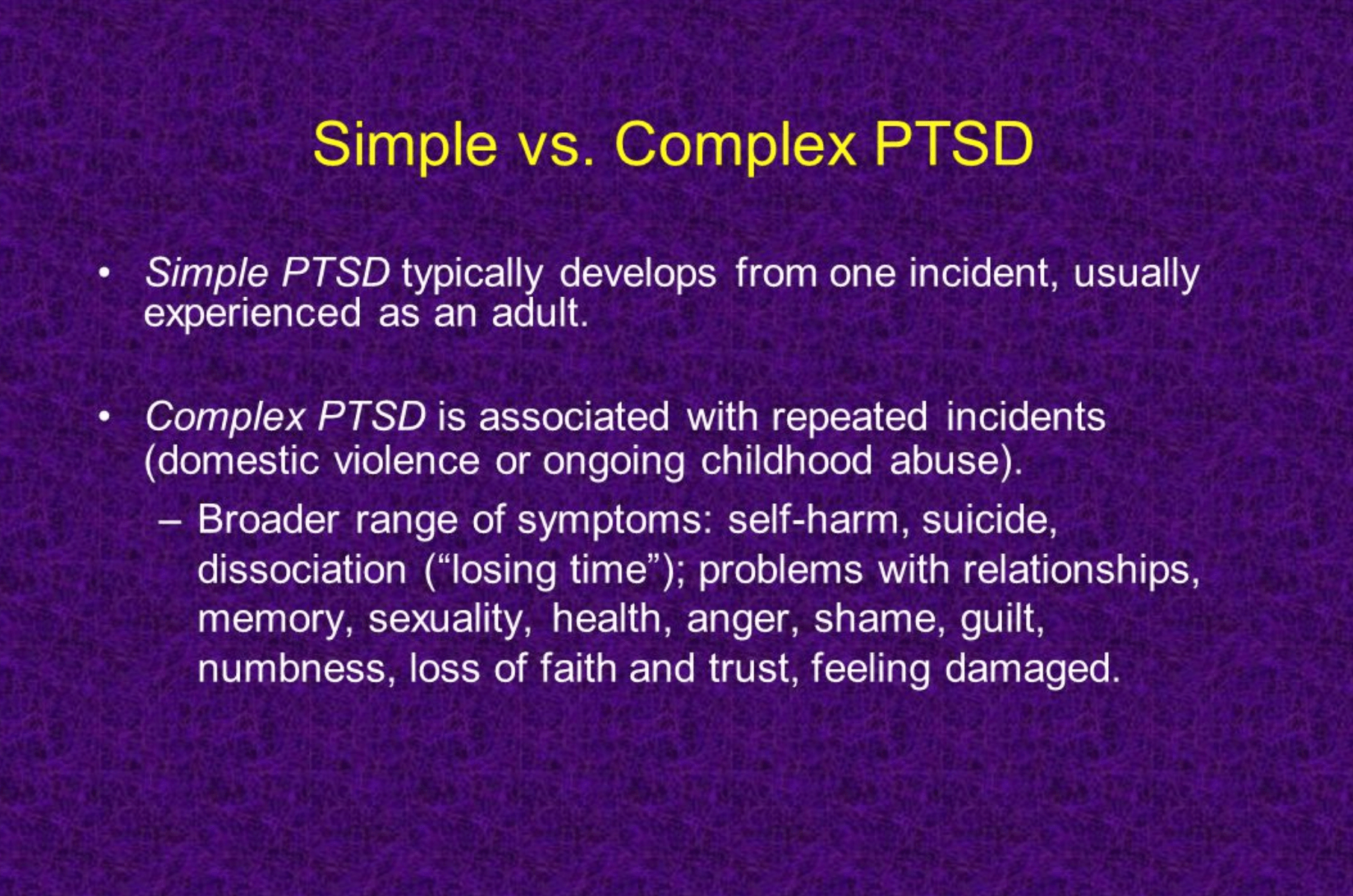 Simple vs. Complex PTSD

• Simple PTSD typically develops from one incident, usually experienced as an adult.

• Complex PTSD is associated with repeated incidents (domestic violence or ongoing childhood abuse).
– Broader range of symptoms: self-harm, suicide, dissociation (“losing time”); problems with relationships, memory, sexuality, health, anger, shame, guilt, numbness, loss of faith and trust, feeling damaged.